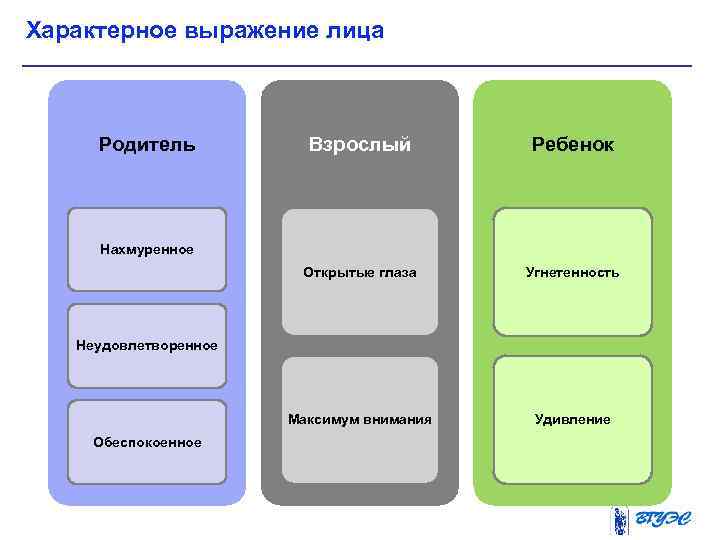 Характерное выражение лица

Родитель

Нахмуренное

Неудовлетворенное

Обеспокоенное

Взрослый

Открытые глаза

Максимум внимания

Ребенок

Угнетенность

Удивление

ВГУЭС